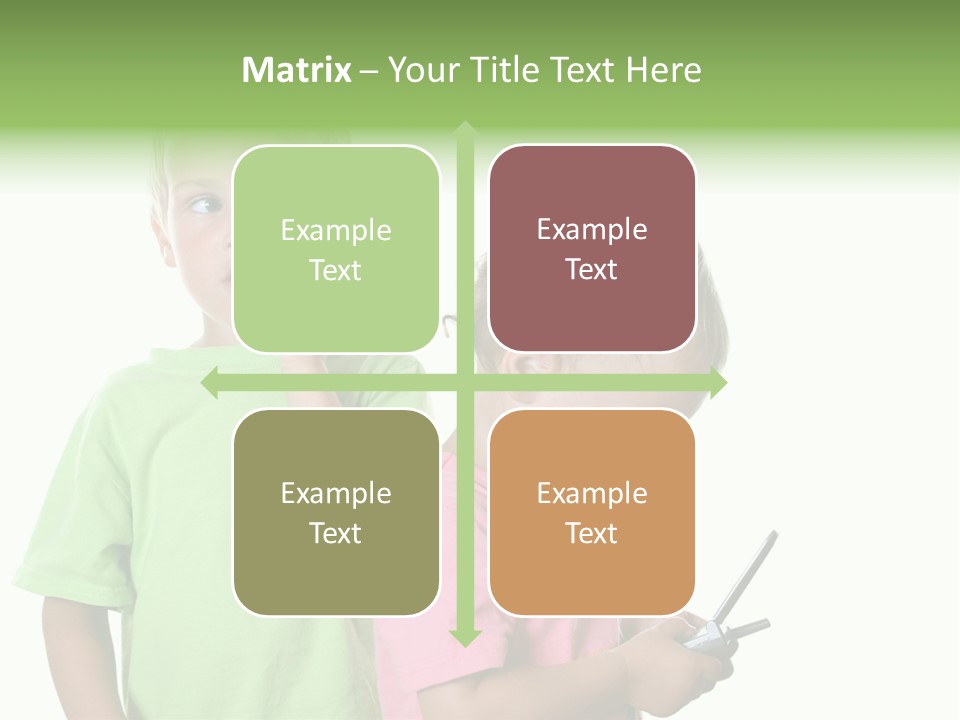 Matrix – Your Title Text Here

Example Text

Example Text

Example Text

Example Text